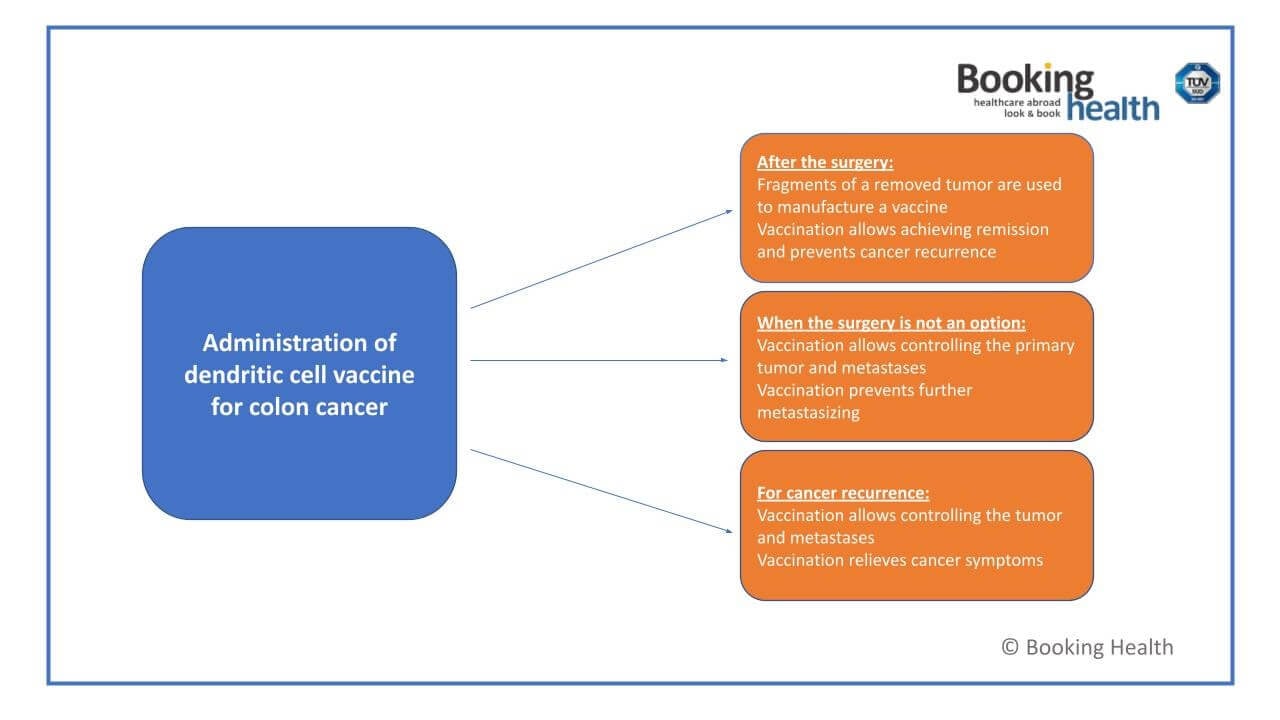 Booking health
healthcare abroad
look & book

TÜV SÜD

Administration of dendritic cell vaccine for colon cancer

After the surgery:
Fragments of a removed tumor are used to manufacture a vaccine
Vaccination allows achieving remission and prevents cancer recurrence

When the surgery is not an option:
Vaccination allows controlling the primary tumor and metastases
Vaccination prevents further metastasizing

For cancer recurrence:
Vaccination allows controlling the tumor and metastases
Vaccination relieves cancer symptoms

© Booking Health